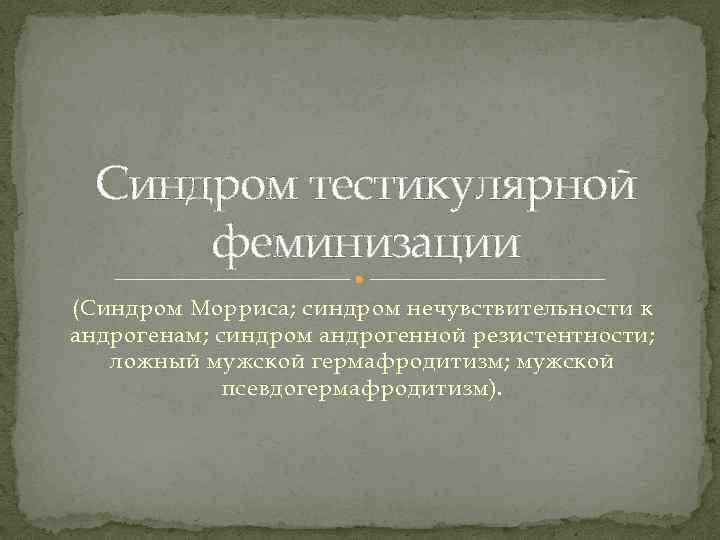 Синдром тестикулярной феминизации

(Синдром Морриса; синдром нечувствительности к андрогенам; синдром андрогенной резистентности; ложный мужской гермафродитизм; мужской псевдогермафродитизм).